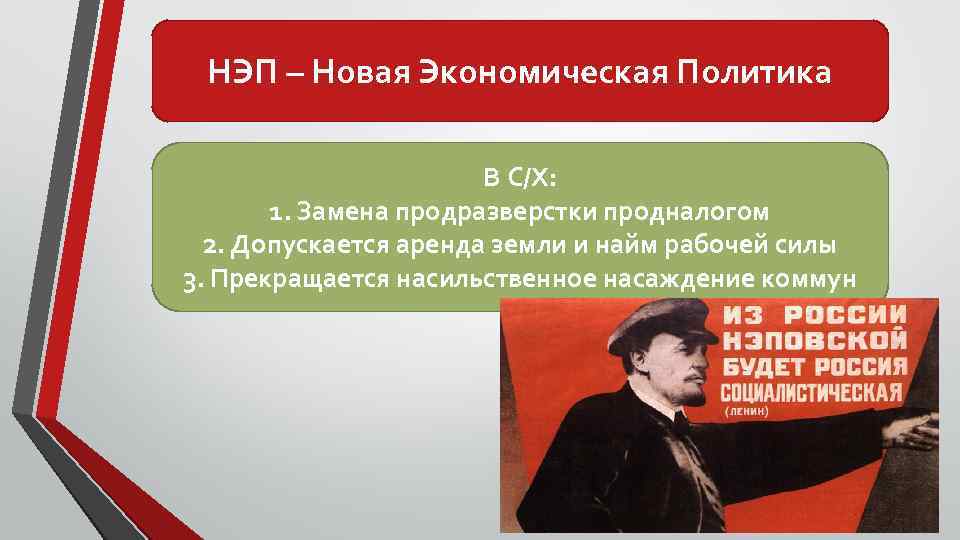 НЭП – Новая Экономическая Политика

В С/Х:
1. Замена продразверстки продналогом
2. Допускается аренда земли и найм рабочей силы
3. Прекращается насильственное насаждение коммун

ИЗ РОССИИ НЭПОВСКОЙ БУДЕТ РОССИЯ СОЦИАЛИСТИЧЕСКАЯ
(ЛЕНИН)